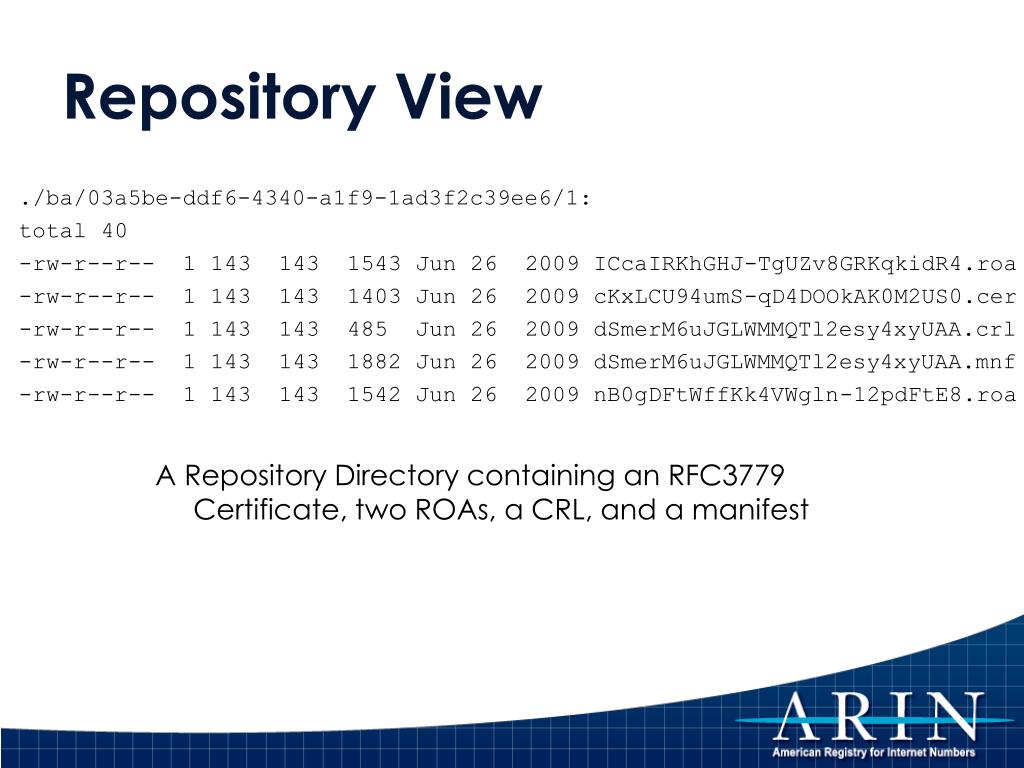 Repository View

./ba/03a5be-ddf6-4340-a1f9-1ad3f2c39ee6/1:
total 40
-rw-r--r-- 1 143 143 1543 Jun 26 2009 ICcaIRKhGHJ-TgUZv8GRKqkidR4.roa
-rw-r--r-- 1 143 143 1403 Jun 26 2009 cKxLCU94umS-qD4DOOkAK0M2US0.cer
-rw-r--r-- 1 143 143 485 Jun 26 2009 dSmerM6uJGLWMMQTl2esy4xyUAA.crl
-rw-r--r-- 1 143 143 1882 Jun 26 2009 dSmerM6uJGLWMMQTl2esy4xyUAA.mnf
-rw-r--r-- 1 143 143 1542 Jun 26 2009 nB0gDFtWffKk4VWgln-12pdFtE8.roa

A Repository Directory containing an RFC3779 Certificate, two ROAs, a CRL, and a manifest

ARIN
American Registry for Internet Numbers